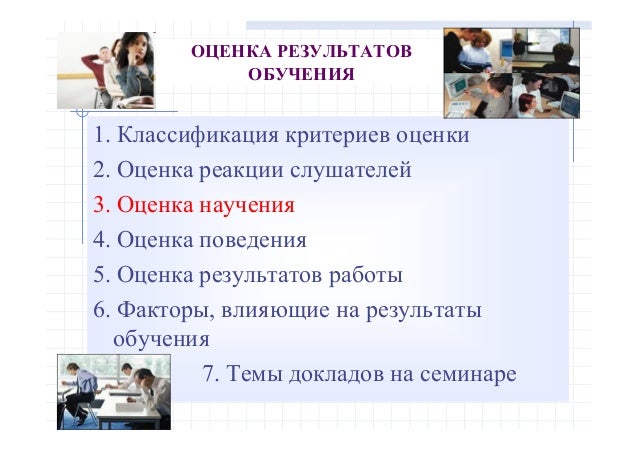 ОЦЕНКА РЕЗУЛЬТАТОВ ОБУЧЕНИЯ

1. Классификация критериев оценки
2. Оценка реакции слушателей
3. Оценка научения
4. Оценка поведения
5. Оценка результатов работы
6. Факторы, влияющие на результаты обучения
7. Темы докладов на семинаре